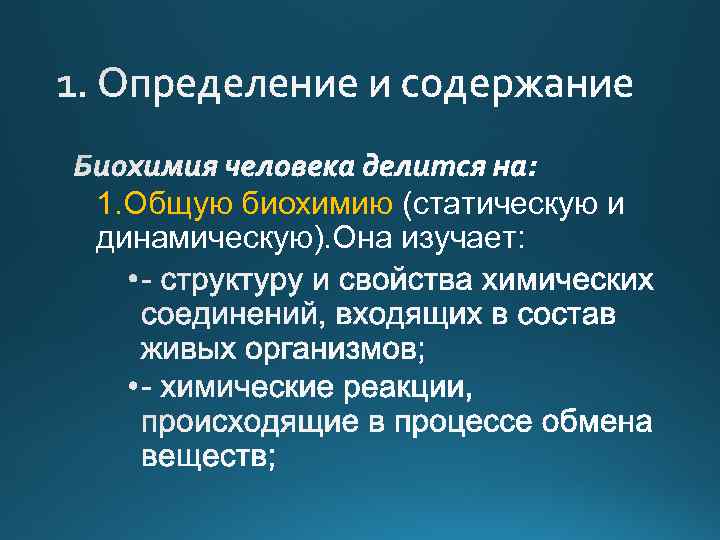 1. Определение и содержание

Биохимия человека делится на:

1.Общую биохимию (статическую и динамическую).Она изучает:

•- структуру и свойства химических соединений, входящих в состав живых организмов;

•- химические реакции, происходящие в процессе обмена веществ;